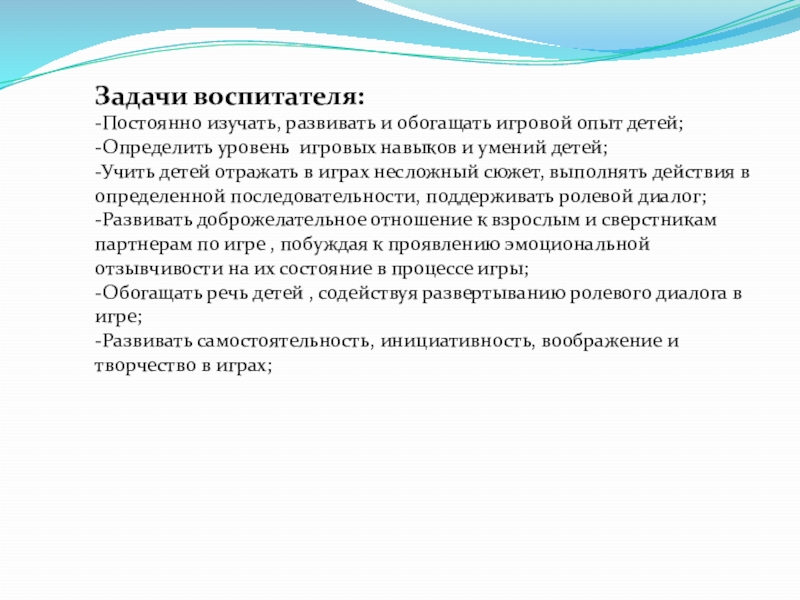 Задачи воспитателя:
-Постоянно изучать, развивать и обогащать игровой опыт детей;
-Определить уровень игровых навыков и умений детей;
-Учить детей отражать в играх несложный сюжет, выполнять действия в определенной последовательности, поддерживать ролевой диалог;
-Развивать доброжелательное отношение к взрослым и сверстникам партнерам по игре , побуждая к проявлению эмоциональной отзывчивости на их состояние в процессе игры;
-Обогащать речь детей , содействуя развертыванию ролевого диалога в игре;
-Развивать самостоятельность, инициативность, воображение и творчество в играх;